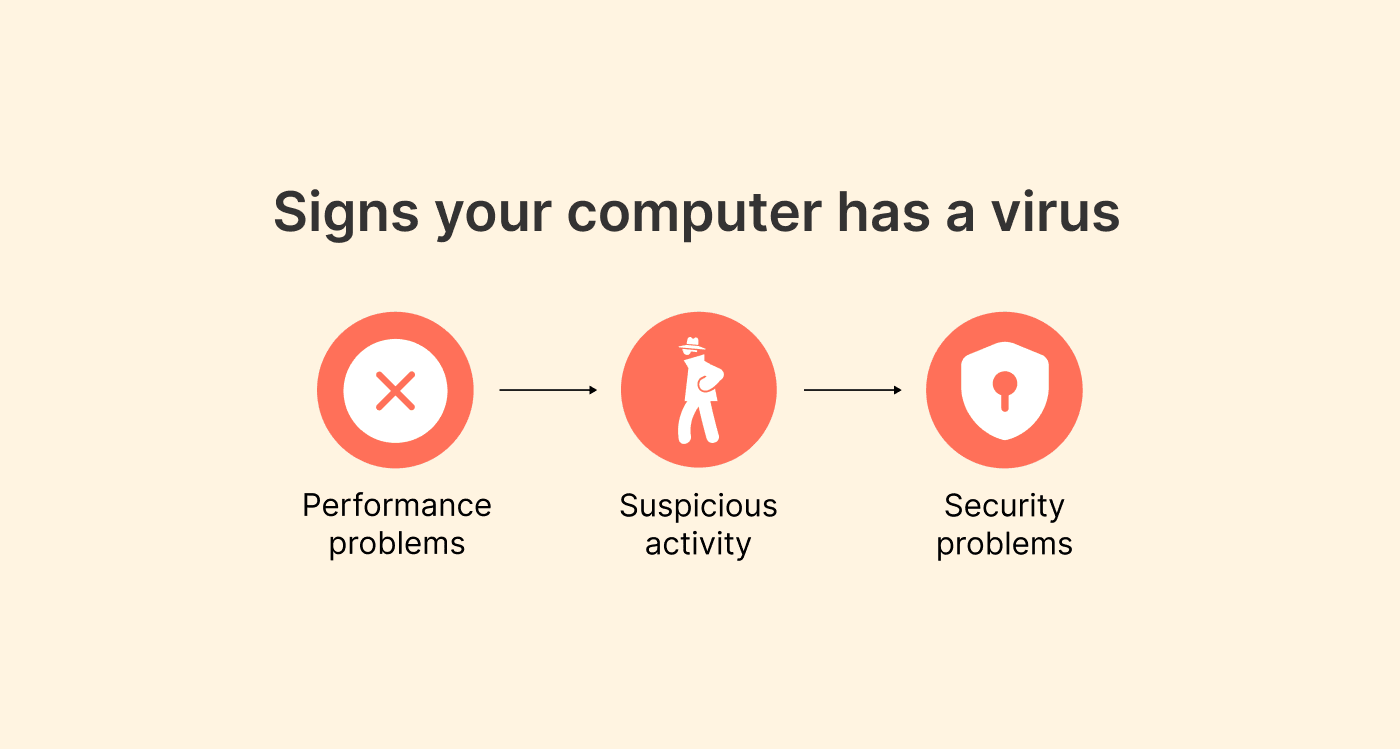 Signs your computer has a virus

Performance problems

Suspicious activity

Security problems